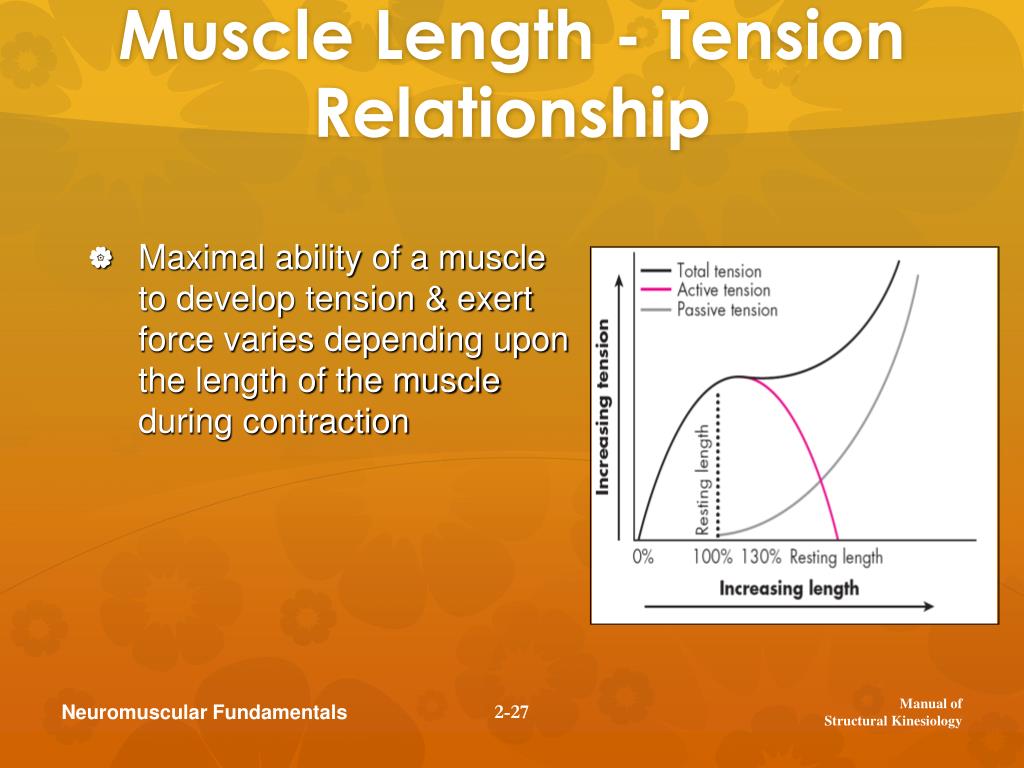 Muscle Length - Tension Relationship

Maximal ability of a muscle to develop tension & exert force varies depending upon the length of the muscle during contraction

Total tension
Active tension
Passive tension
Increasing tension
Resting length
0% 100% 130% Resting length
Increasing length

Neuromuscular Fundamentals
2-27
Manual of Structural Kinesiology